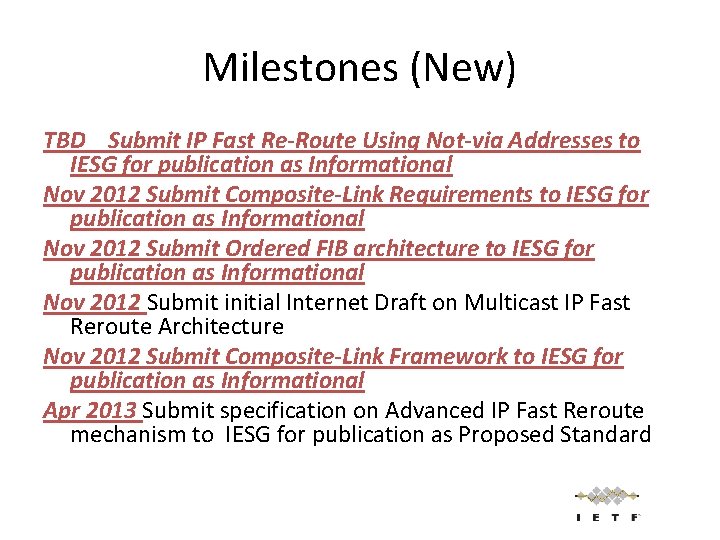 Milestones (New)

TBD Submit IP Fast Re-Route Using Not-via Addresses to IESG for publication as Informational

Nov 2012 Submit Composite-Link Requirements to IESG for publication as Informational

Nov 2012 Submit Ordered FIB architecture to IESG for publication as Informational

Nov 2012 Submit initial Internet Draft on Multicast IP Fast Reroute Architecture

Nov 2012 Submit Composite-Link Framework to IESG for publication as Informational

Apr 2013 Submit specification on Advanced IP Fast Reroute mechanism to IESG for publication as Proposed Standard

IETF